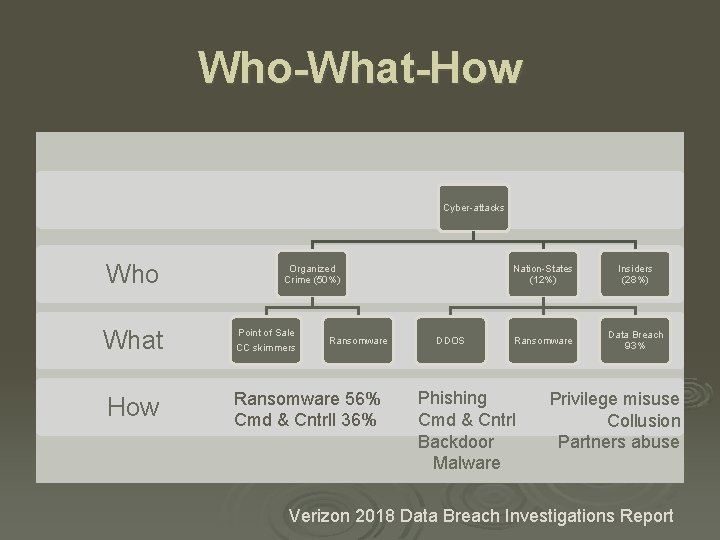 Who-What-How

Cyber-attacks

Who

Organized Crime (50%)

Nation-States (12%)

Insiders (28%)

What

Point of Sale CC skimmers

Ransomware

DDOS

Ransomware

Data Breach 93%

How

Ransomware 56%
Cmd & Cntrll 36%

Phishing
Cmd & Cntrl
Backdoor
Malware

Privilege misuse
Collusion
Partners abuse

Verizon 2018 Data Breach Investigations Report